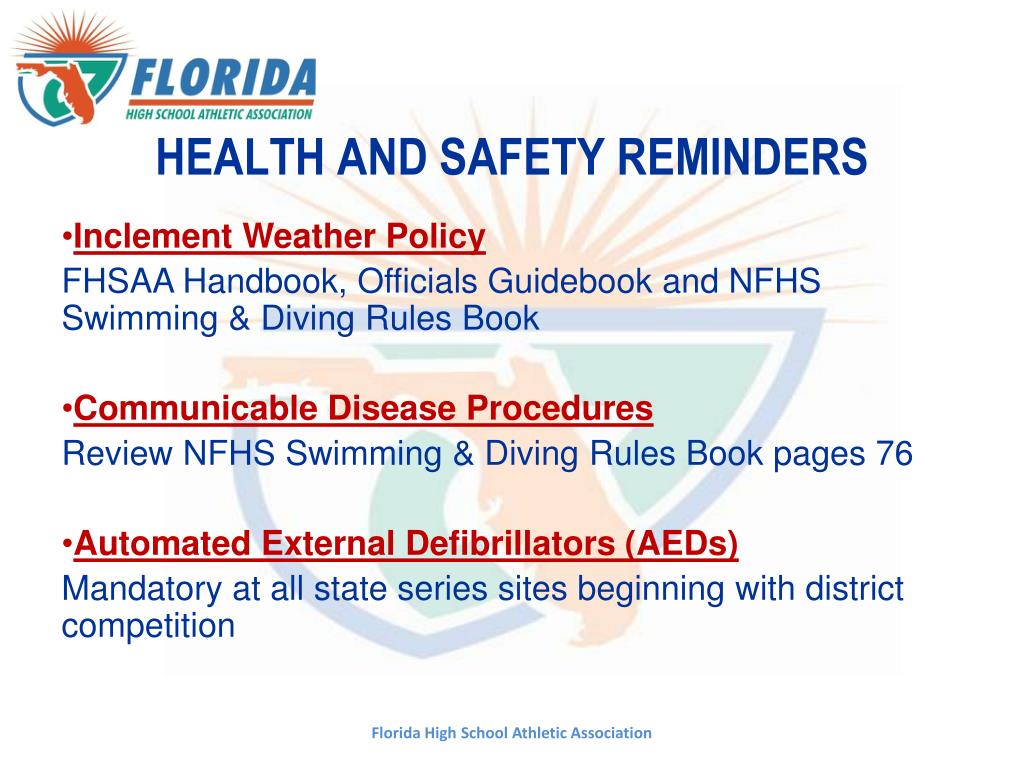 FLORIDA
HIGH SCHOOL ATHLETIC ASSOCIATION

HEALTH AND SAFETY REMINDERS

•Inclement Weather Policy
FHSAA Handbook, Officials Guidebook and NFHS Swimming & Diving Rules Book

•Communicable Disease Procedures
Review NFHS Swimming & Diving Rules Book pages 76

•Automated External Defibrillators (AEDs)
Mandatory at all state series sites beginning with district competition

Florida High School Athletic Association